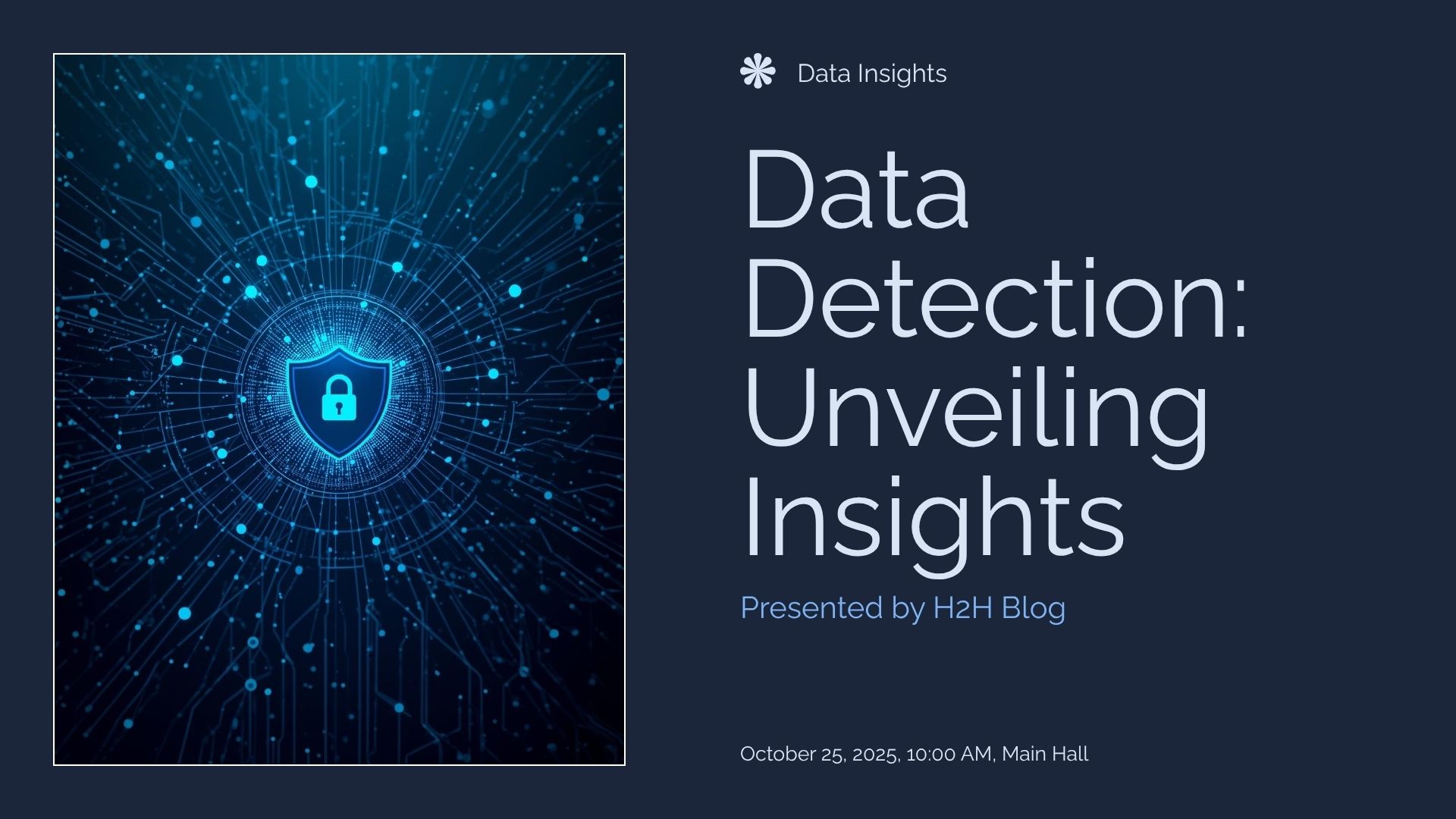 Data Insights

Data Detection: Unveiling Insights

Presented by H2H Blog

October 25, 2025, 10:00 AM, Main Hall